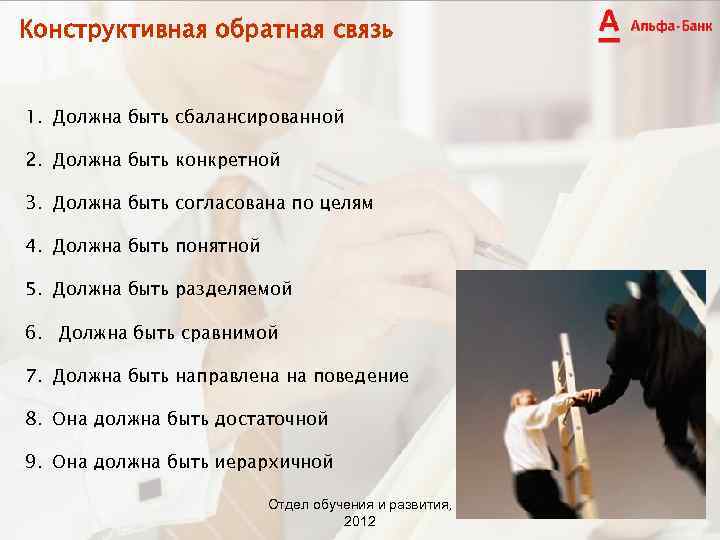 Конструктивная обратная связь

А Альфа-Банк

1. Должна быть сбалансированной

2. Должна быть конкретной

3. Должна быть согласована по целям

4. Должна быть понятной

5. Должна быть разделяемой

6. Должна быть сравнимой

7. Должна быть направлена на поведение

8. Она должна быть достаточной

9. Она должна быть иерархичной

Отдел обучения и развития, 2012